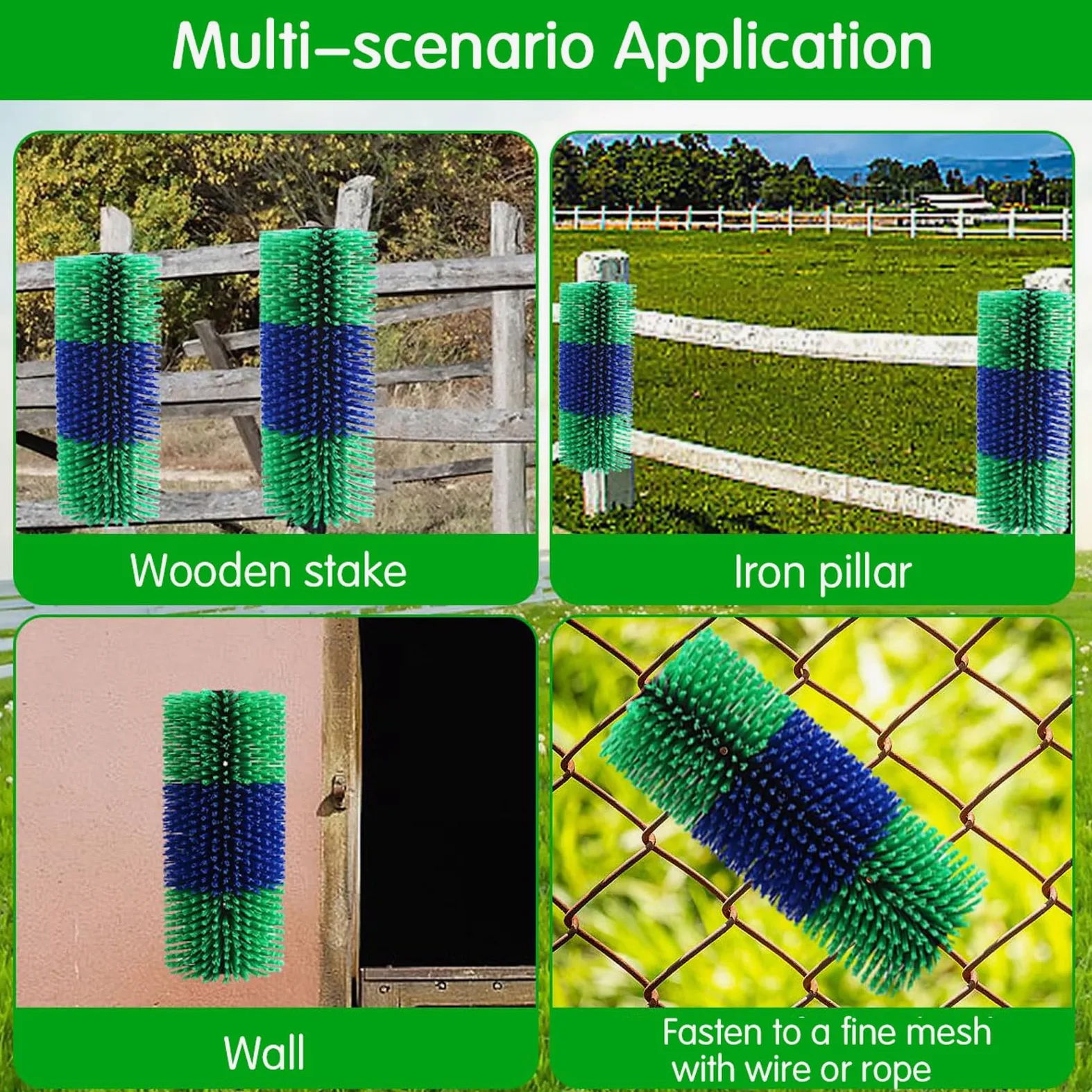 Multi–scenario Application

Wooden stake

Iron pillar

Wall

Fasten to a fine mesh with wire or rope